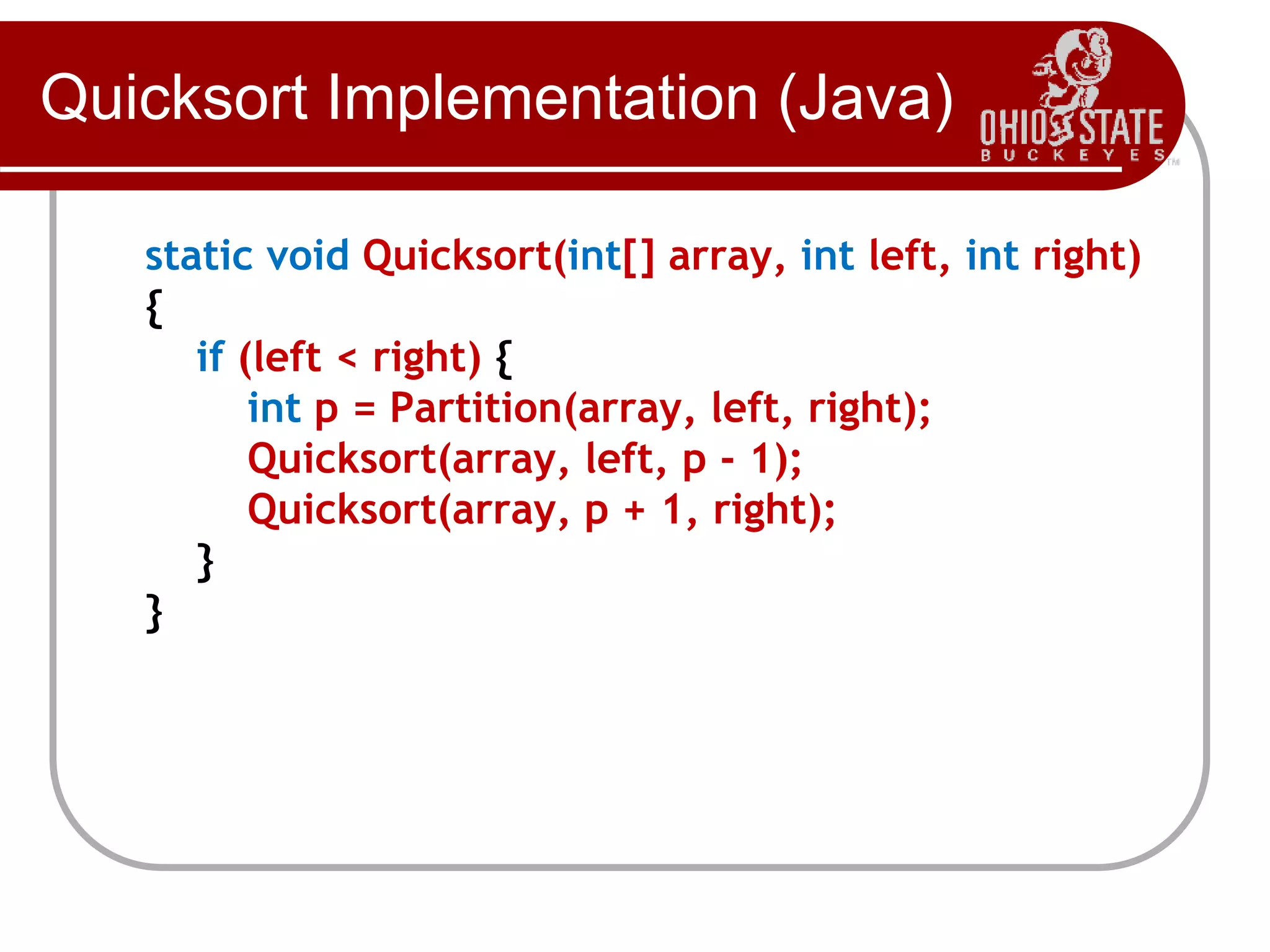 Quicksort Implementation (Java)

OHIO STATE
BUCKEYES
TM

static void Quicksort(int[] array, int left, int right)
{
    if (left < right) {
        int p = Partition(array, left, right);
        Quicksort(array, left, p - 1);
        Quicksort(array, p + 1, right);
    }
}